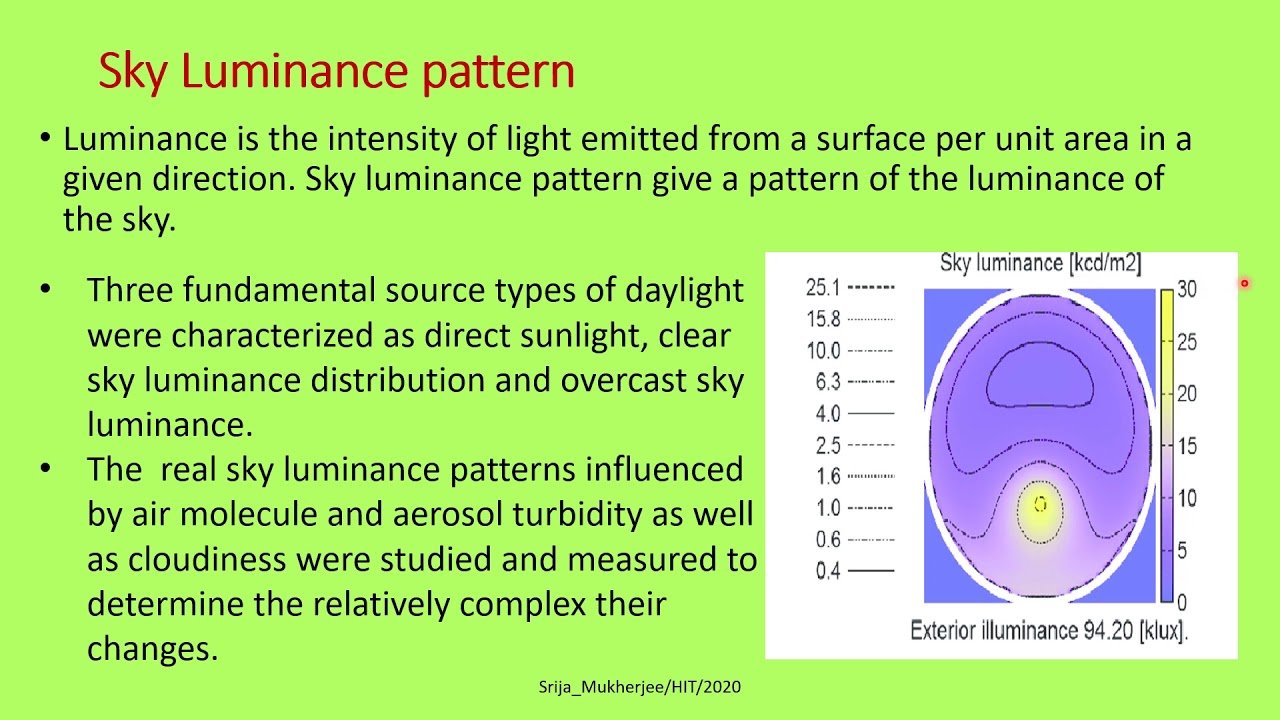 Sky Luminance pattern

• Luminance is the intensity of light emitted from a surface per unit area in a given direction. Sky luminance pattern give a pattern of the luminance of the sky.

• Three fundamental source types of daylight were characterized as direct sunlight, clear sky luminance distribution and overcast sky luminance.

• The real sky luminance patterns influenced by air molecule and aerosol turbidity as well as cloudiness were studied and measured to determine the relatively complex their changes.

Sky luminance [kcd/m2]

25.1
15.8
10.0
6.3
4.0
2.5
1.6
1.0
0.6
0.4

30
25
20
15
10
5
0

Exterior illuminance 94.20 [klux].

Srija_Mukherjee/HIT/2020